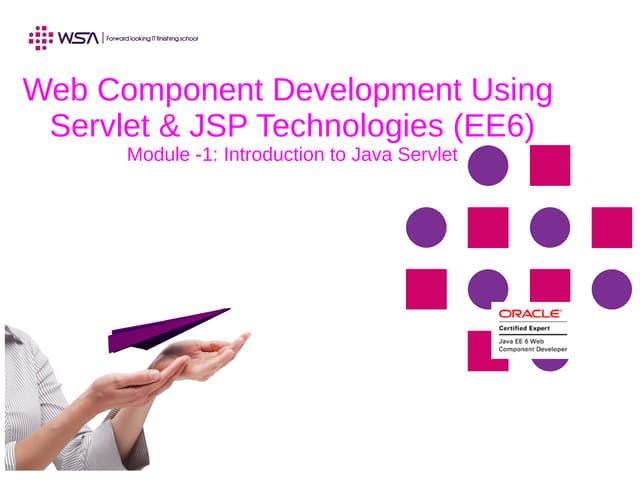 WSA | Forward looking IT finishing school

Web Component Development Using Servlet & JSP Technologies (EE6)

Module -1: Introduction to Java Servlet

ORACLE
Certified Expert
Java EE 6 Web Component Developer